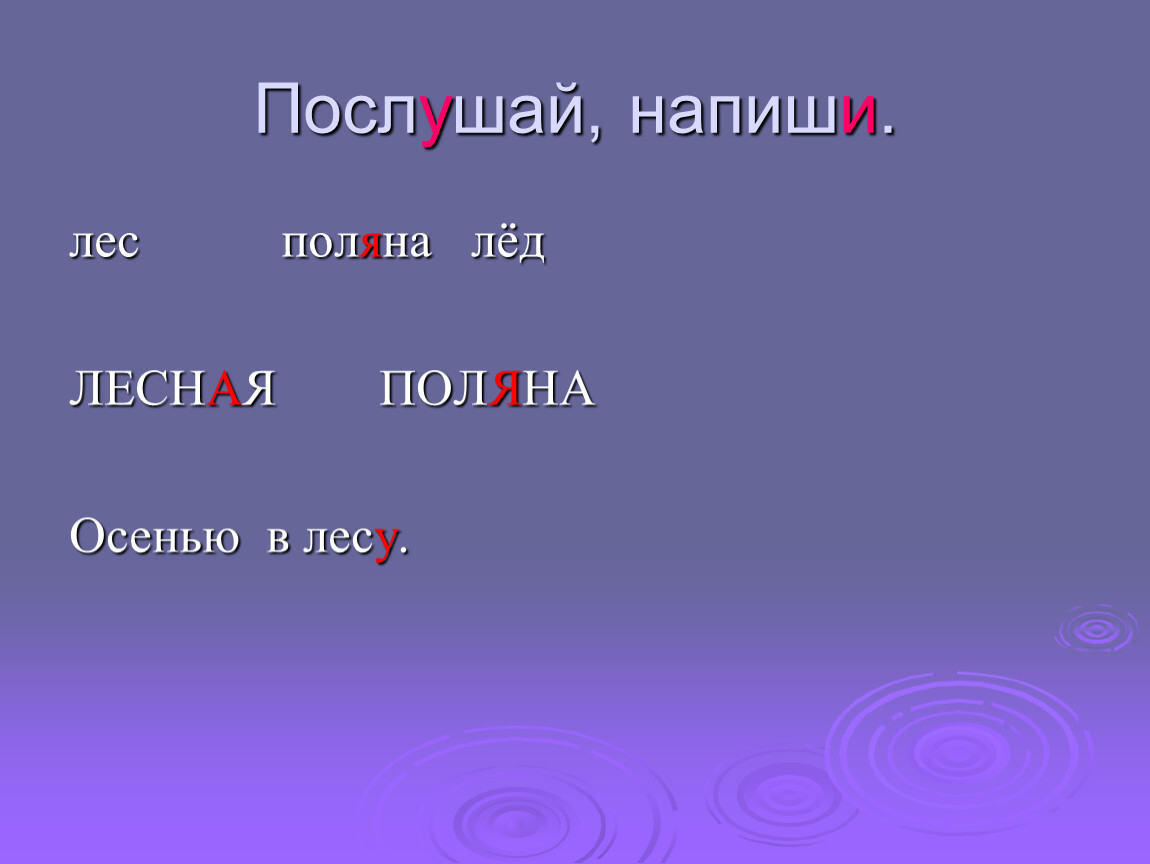 Послушай, напиши.

лес поляна лёд

ЛЕСНАЯ ПОЛЯНА

Осенью в лесу.